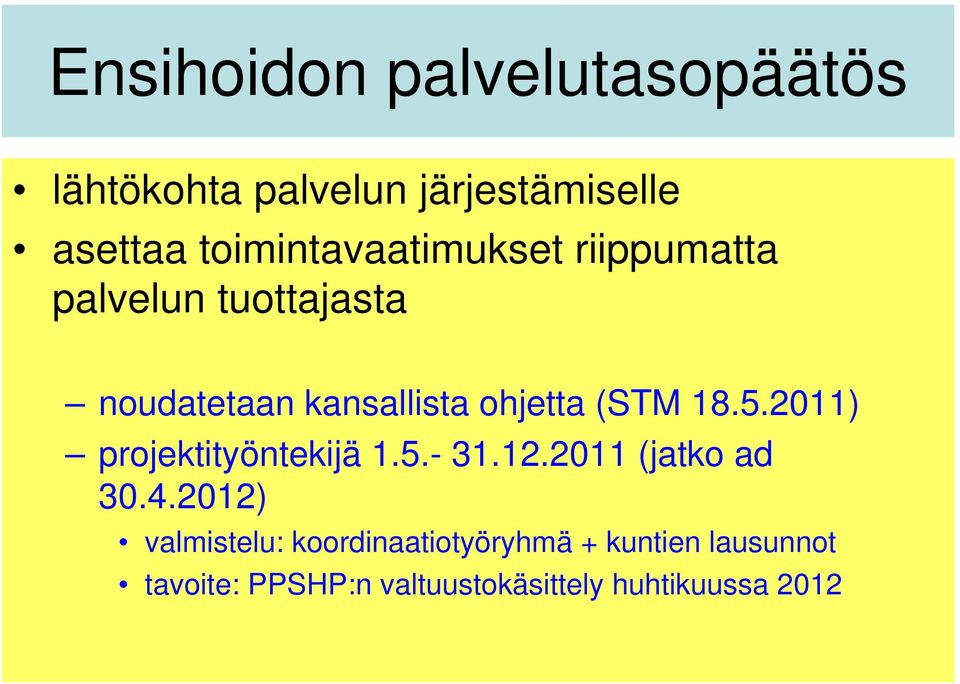 Ensihoidon palvelutasopäätös

• lähtökohta palvelun järjestämiselle
• asettaa toimintavaatimukset riippumatta palvelun tuottajasta

– noudatetaan kansallista ohjetta (STM 18.5.2011)
– projektityöntekijä 1.5.- 31.12.2011 (jatko ad 30.4.2012)
• valmistelu: koordinaatiotyöryhmä + kuntien lausunnot
• tavoite: PPSHP:n valtuustokäsittely huhtikuussa 2012